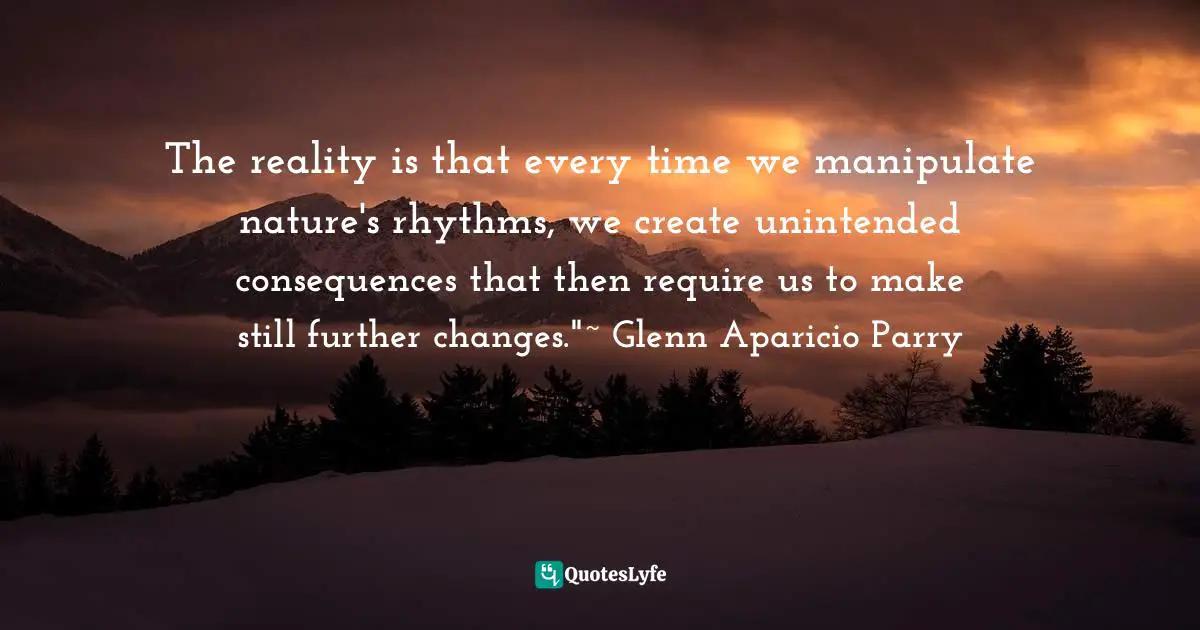 The reality is that every time we manipulate nature's rhythms, we create unintended consequences that then require us to make still further changes."~ Glenn Aparicio Parry

QuotesLyfe